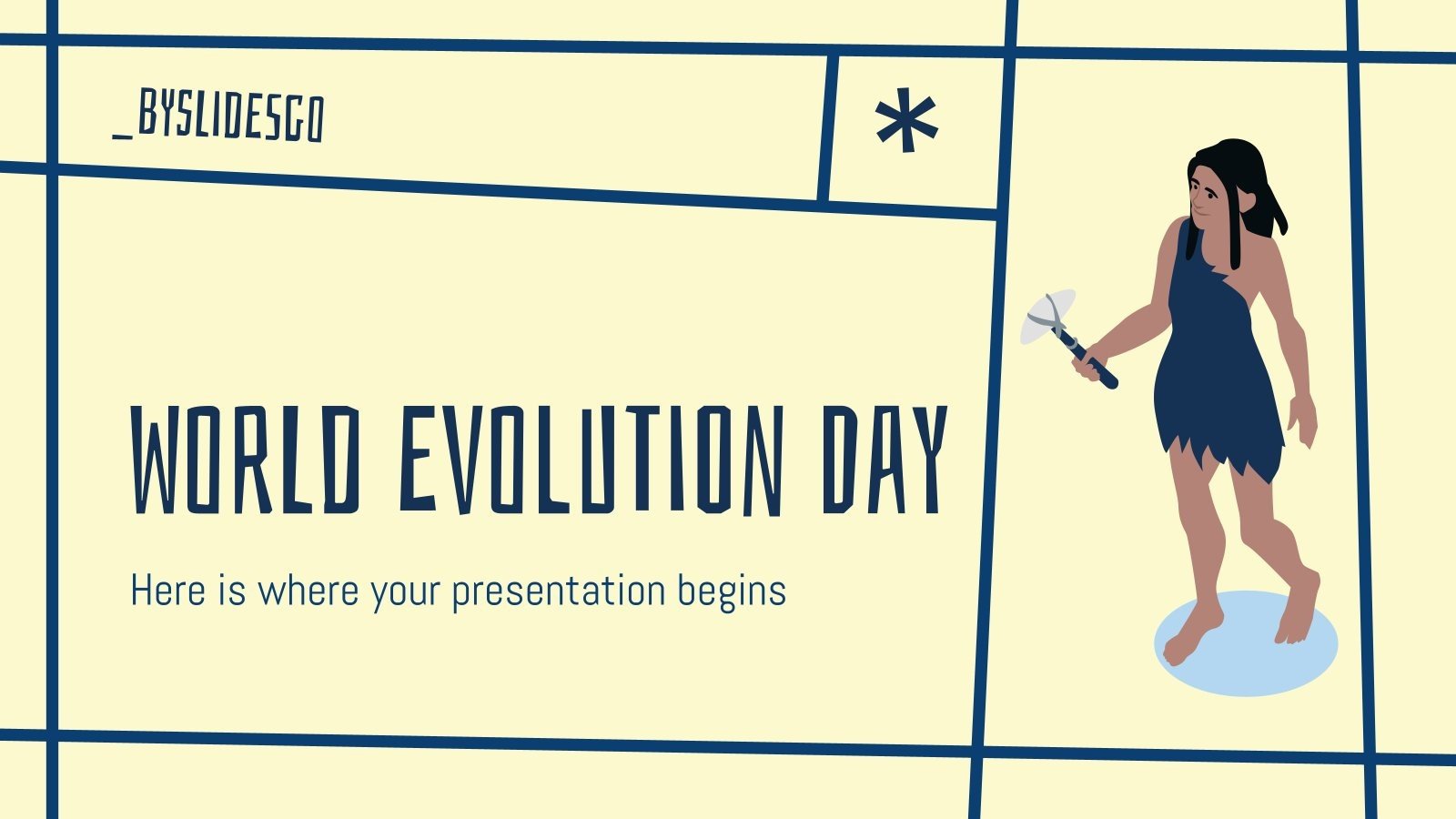 _BYSLIDESGO

*

WORLD EVOLUTION DAY

Here is where your presentation begins